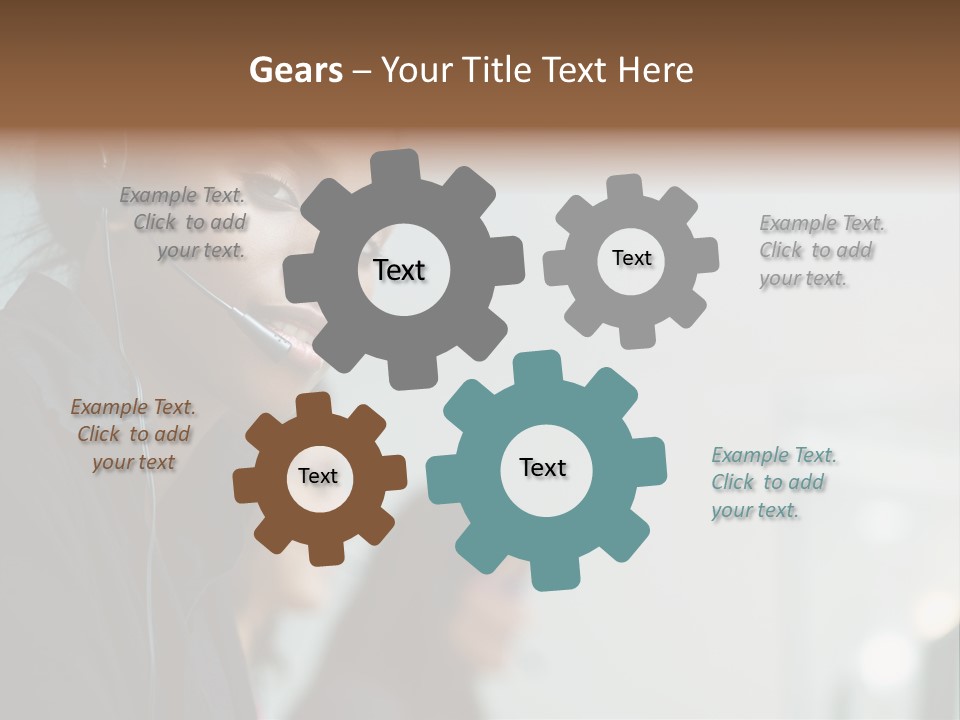 Gears – Your Title Text Here

Example Text. Click to add your text.

Text

Text

Example Text. Click to add your text.

Example Text. Click to add your text

Text

Text

Example Text. Click to add your text.